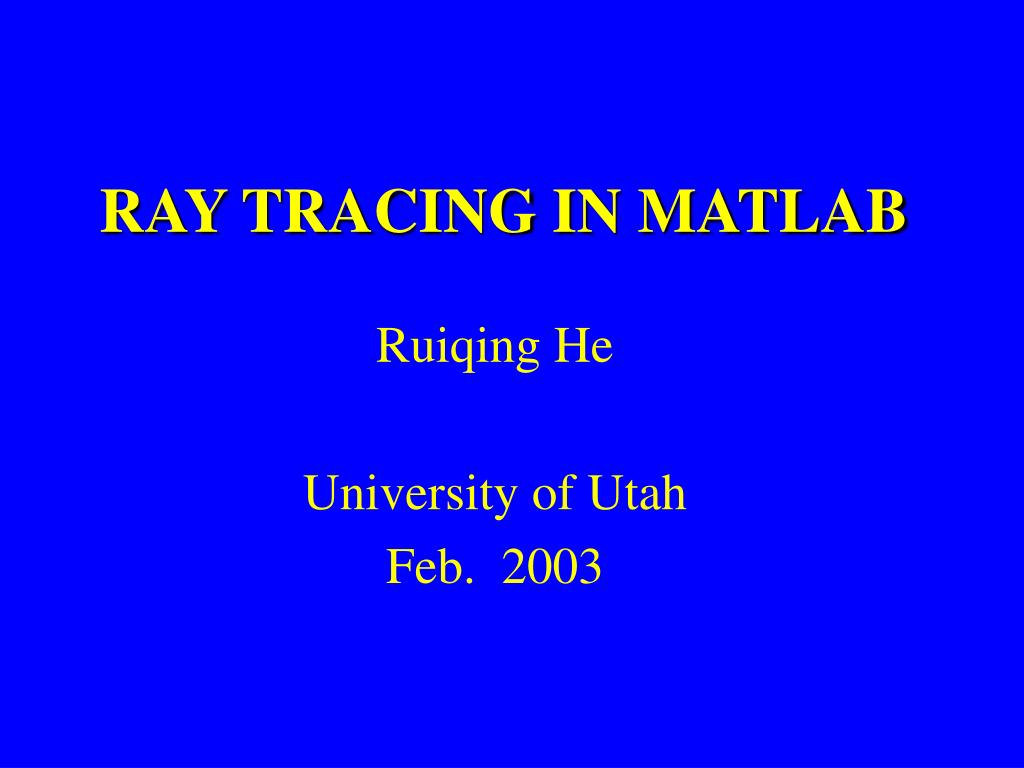 RAY TRACING IN MATLAB

Ruiqing He

University of Utah
Feb. 2003